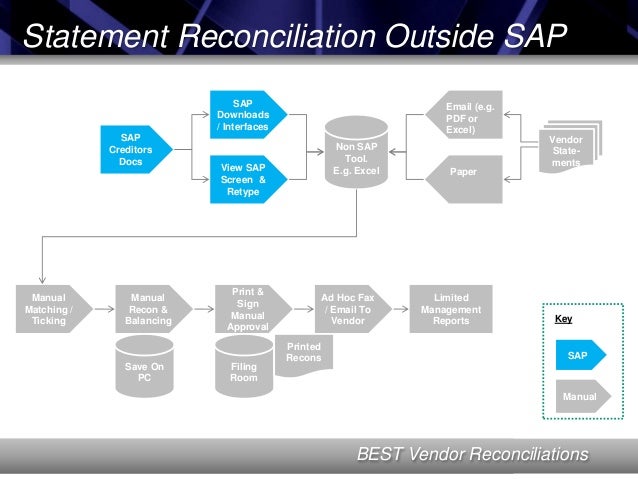 Statement Reconciliation Outside SAP

SAP Creditors Docs

SAP Downloads / Interfaces

View SAP Screen & Retype

Non SAP Tool. E.g. Excel

Email (e.g. PDF or Excel)

Paper

Vendor Statements

Manual Matching / Ticking

Manual Recon & Balancing

Print & Sign Manual Approval

Ad Hoc Fax / Email To Vendor

Limited Management Reports

Save On PC

Filing Room

Printed Recons

Key

SAP

Manual

BEST Vendor Reconciliations